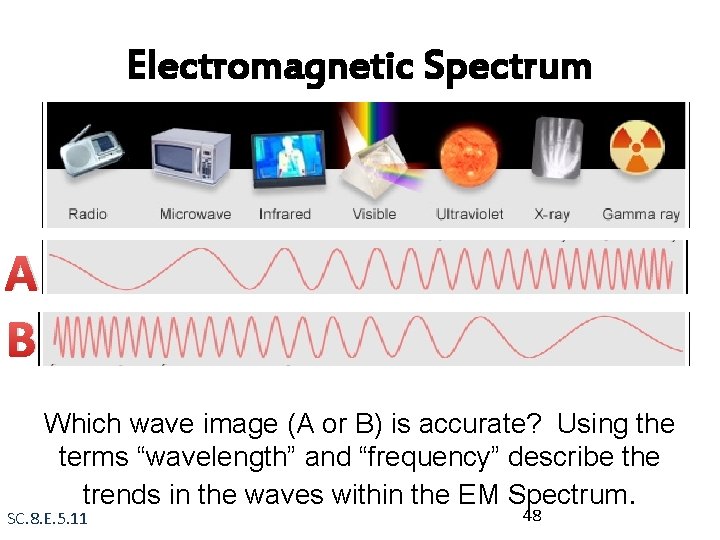 Electromagnetic Spectrum

Radio Microwave Infrared Visible Ultraviolet X-ray Gamma ray

A

B

Which wave image (A or B) is accurate? Using the terms “wavelength” and “frequency” describe the trends in the waves within the EM Spectrum.

SC.8.E.5.11

48